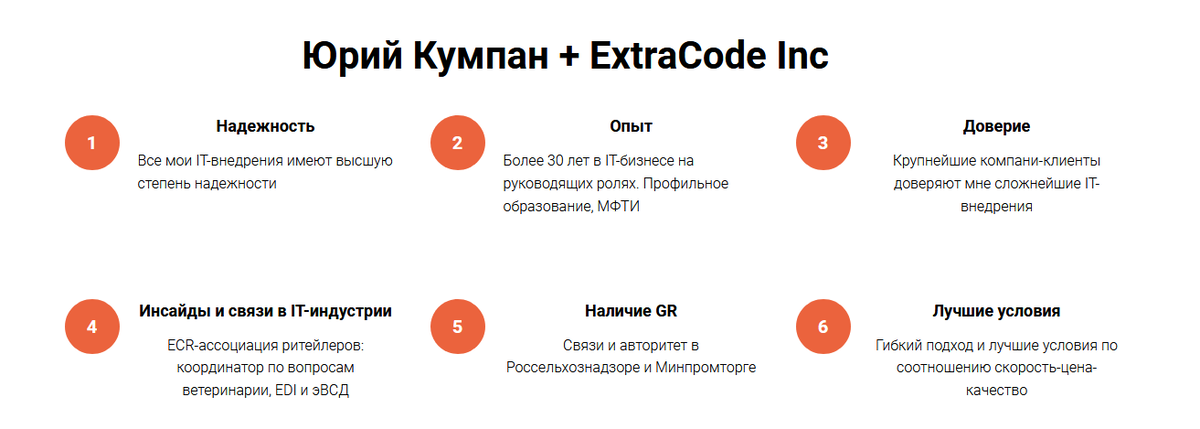 Юрий Кумпан + ExtraCode Inc

1

Надежность

Все мои IT-внедрения имеют высшую степень надежности

2

Опыт

Более 30 лет в IT-бизнесе на руководящих ролях. Профильное образование, МФТИ

3

Доверие

Крупнейшие компани-клиенты доверяют мне сложнейшие IT-внедрения

4

Инсайды и связи в IT-индустрии

ECR-ассоциация ритейлеров: координатор по вопросам ветеринарии, EDI и эВСД

5

Наличие GR

Связи и авторитет в Россельхознадзоре и Минпромторге

6

Лучшие условия

Гибкий подход и лучшие условия по соотношению скорость-цена-качество